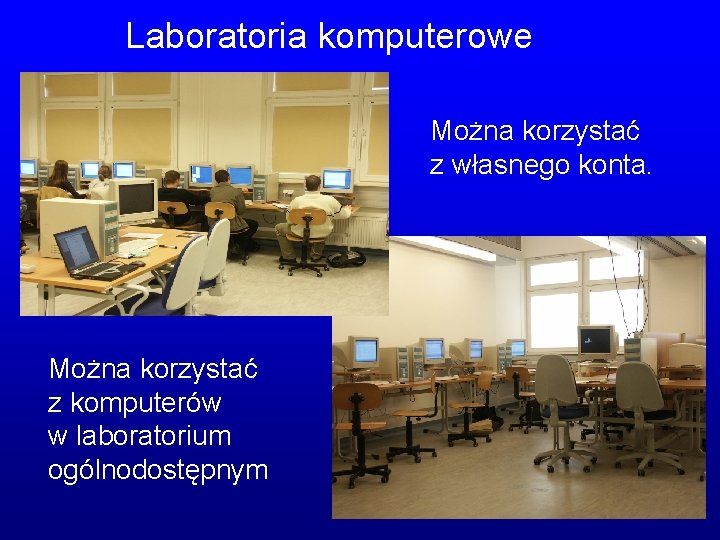 Laboratoria komputerowe

Można korzystać z własnego konta.

Można korzystać z komputerów w laboratorium ogólnodostępnym